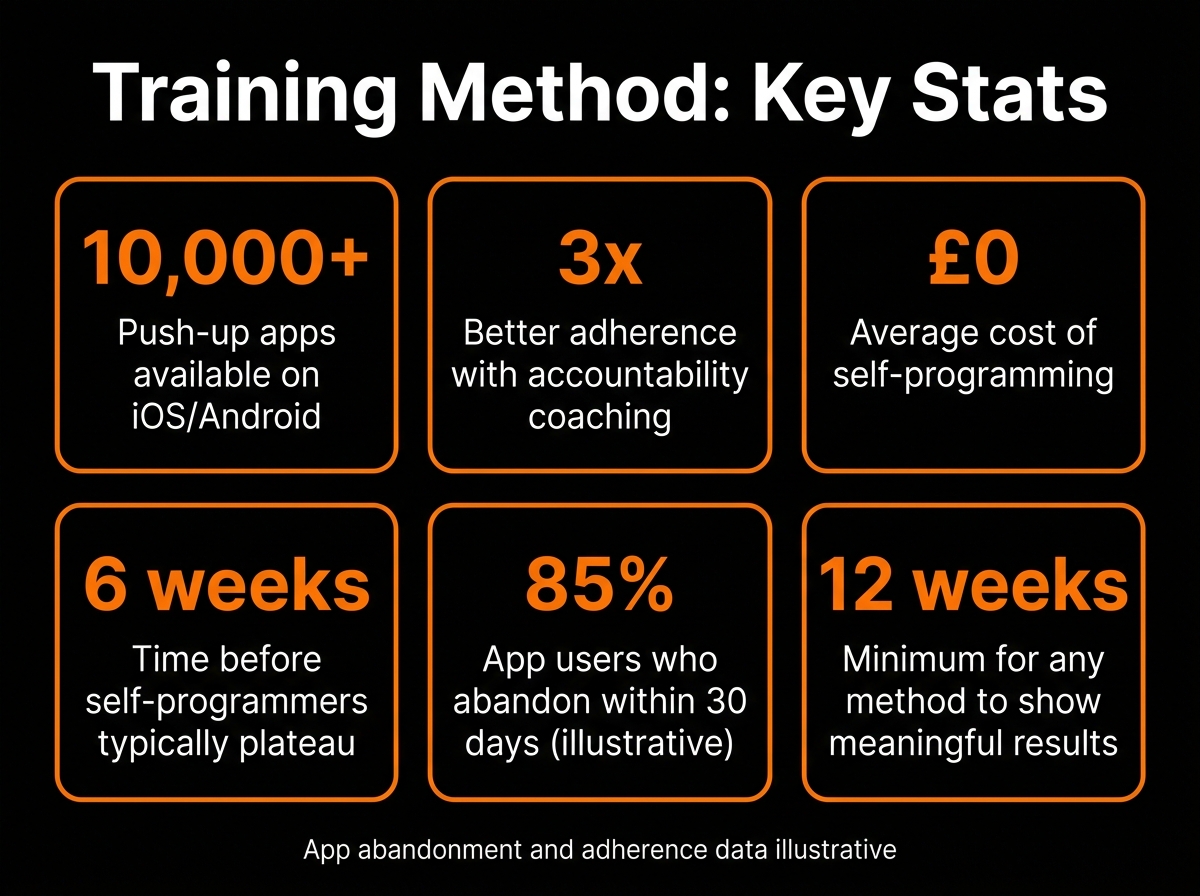 Training Method: Key Stats

10,000+
Push-up apps available on iOS/Android

3x
Better adherence with accountability coaching

£0
Average cost of self-programming

6 weeks
Time before self-programmers typically plateau

85%
App users who abandon within 30 days (illustrative)

12 weeks
Minimum for any method to show meaningful results

App abandonment and adherence data illustrative